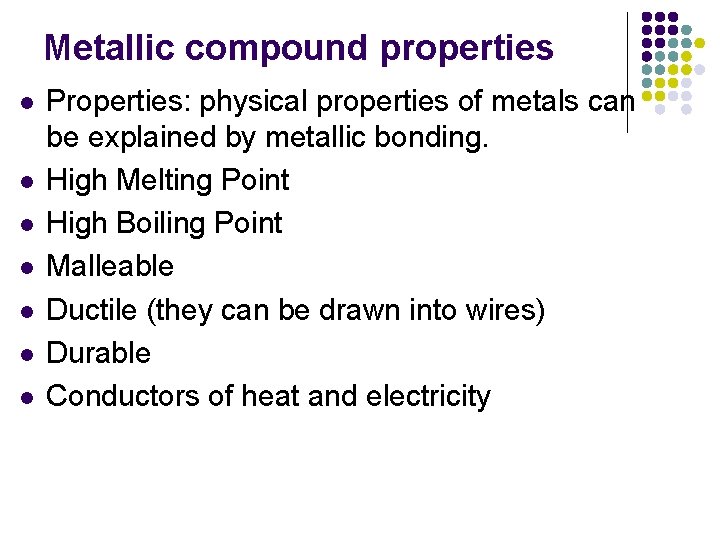 Metallic compound properties

- Properties: physical properties of metals can be explained by metallic bonding.
- High Melting Point
- High Boiling Point
- Malleable
- Ductile (they can be drawn into wires)
- Durable
- Conductors of heat and electricity